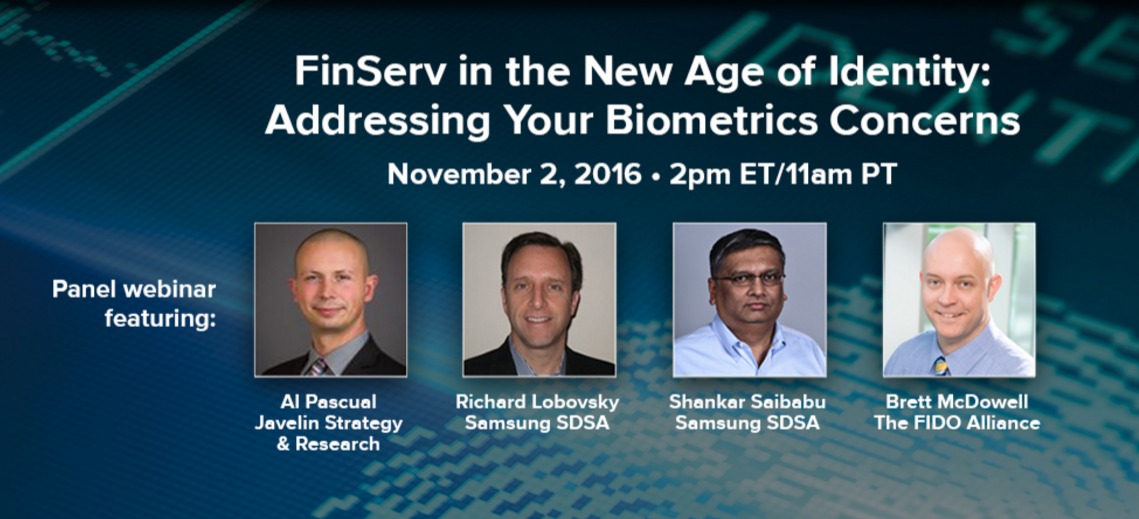 FinServ in the New Age of Identity: Addressing Your Biometrics Concerns

November 2, 2016 • 2pm ET/11am PT

Panel webinar featuring:

Al Pascual
Javelin Strategy & Research

Richard Lobovsky
Samsung SDSA

Shankar Saibabu
Samsung SDSA

Brett McDowell
The FIDO Alliance